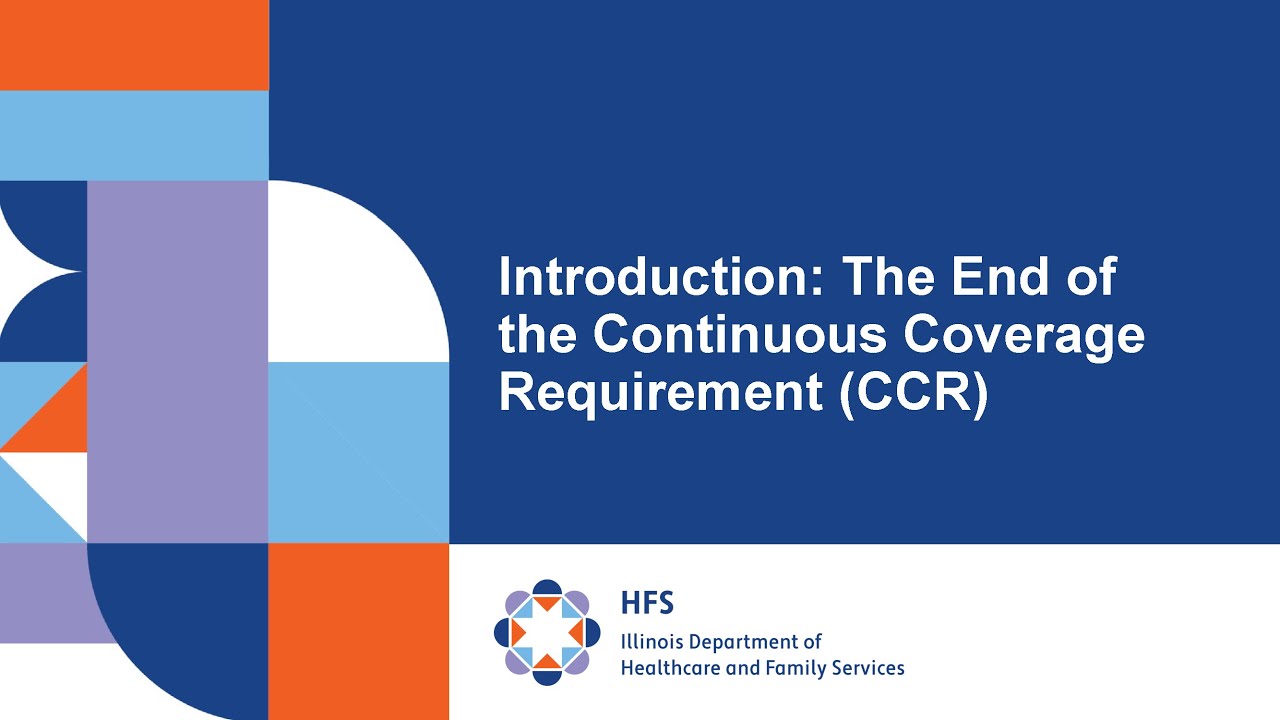 Introduction: The End of the Continuous Coverage Requirement (CCR)

HFS
Illinois Department of
Healthcare and Family Services